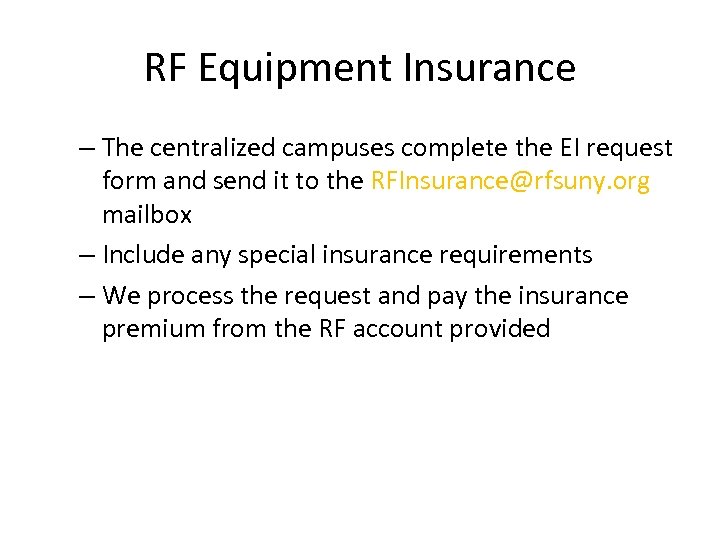 RF Equipment Insurance

– The centralized campuses complete the EI request form and send it to the RFInsurance@rfsuny.org mailbox

– Include any special insurance requirements

– We process the request and pay the insurance premium from the RF account provided